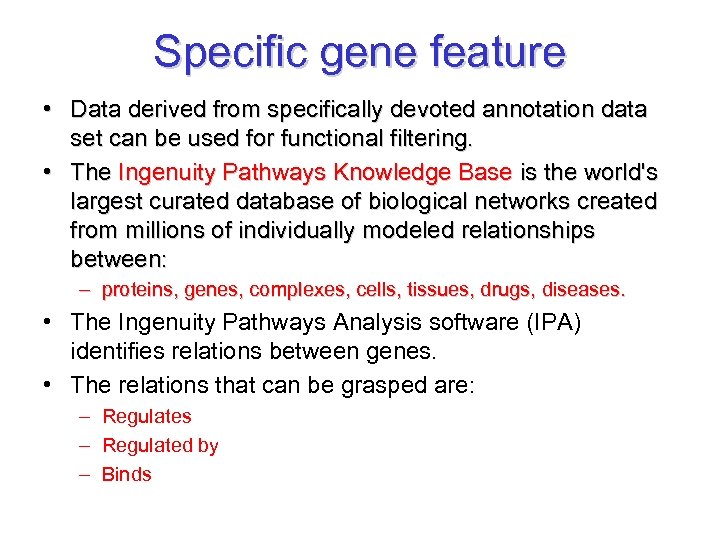 Specific gene feature

• Data derived from specifically devoted annotation data set can be used for functional filtering.

• The Ingenuity Pathways Knowledge Base is the world's largest curated database of biological networks created from millions of individually modeled relationships between:

– proteins, genes, complexes, cells, tissues, drugs, diseases.

• The Ingenuity Pathways Analysis software (IPA) identifies relations between genes.

• The relations that can be grasped are:

– Regulates

– Regulated by

– Binds